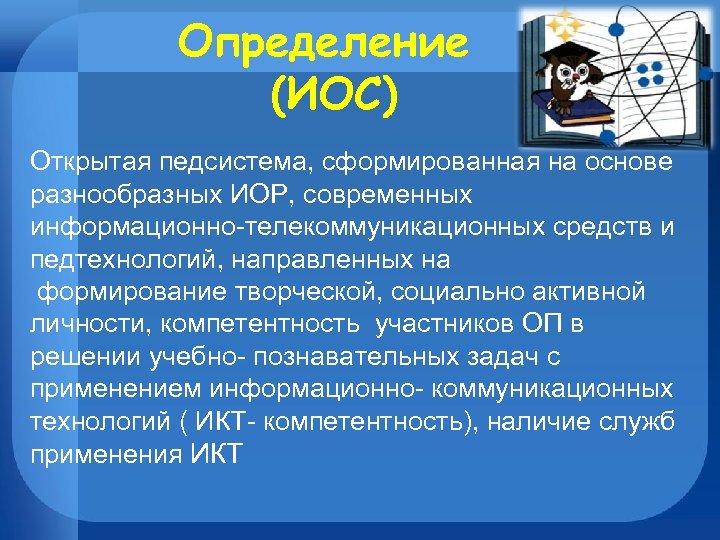 Определение (ИОС)

Открытая педсистема, сформированная на основе разнообразных ИОР, современных информационно-телекоммуникационных средств и педтехнологий, направленных на формирование творческой, социально активной личности, компетентность участников ОП в решении учебно- познавательных задач с применением информационно- коммуникационных технологий ( ИКТ- компетентность), наличие служб применения ИКТ